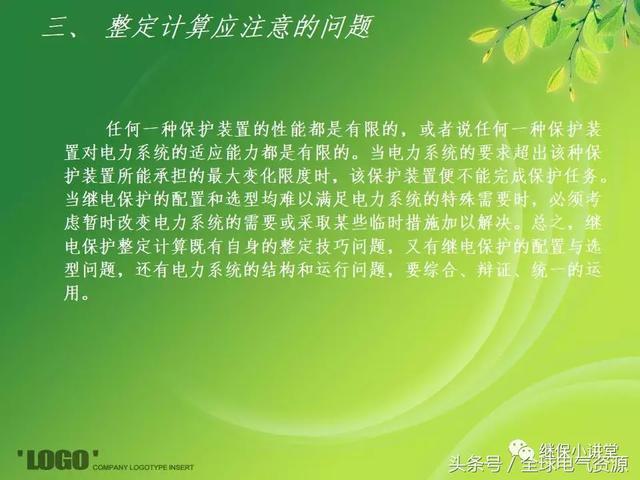 三、 整定计算应注意的问题

任何一种保护装置的性能都是有限的，或者说任何一种保护装置对电力系统的适应能力都是有限的。当电力系统的要求超出该种保护装置所能承担的最大变化限度时，该保护装置便不能完成保护任务。当继电保护的配置和选型均难以满足电力系统的特殊需要时，必须考虑暂时改变电力系统的需要或采取某些临时措施加以解决。总之，继电保护整定计算既有自身的整定技巧问题，又有继电保护的配置与选型问题，还有电力系统的结构和运行问题，要综合、辩证、统一的运用。

'LOGO' COMPANY LOGOTYPE INSERT

继保小讲堂

头条号 / 全球电气资源